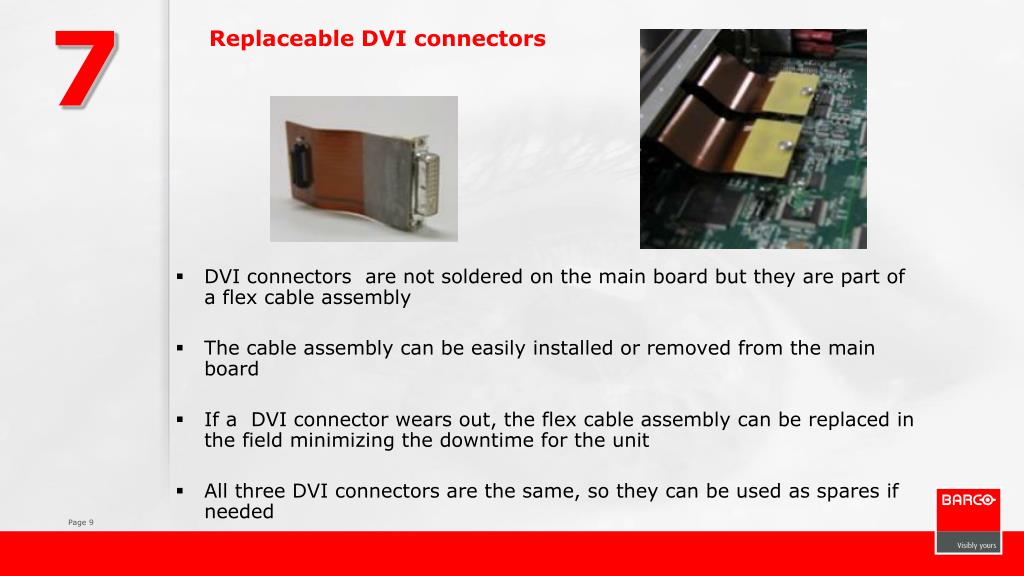 7

Replaceable DVI connectors

▪ DVI connectors are not soldered on the main board but they are part of a flex cable assembly

▪ The cable assembly can be easily installed or removed from the main board

▪ If a DVI connector wears out, the flex cable assembly can be replaced in the field minimizing the downtime for the unit

▪ All three DVI connectors are the same, so they can be used as spares if needed

Page 9

BARCO

Visibly yours